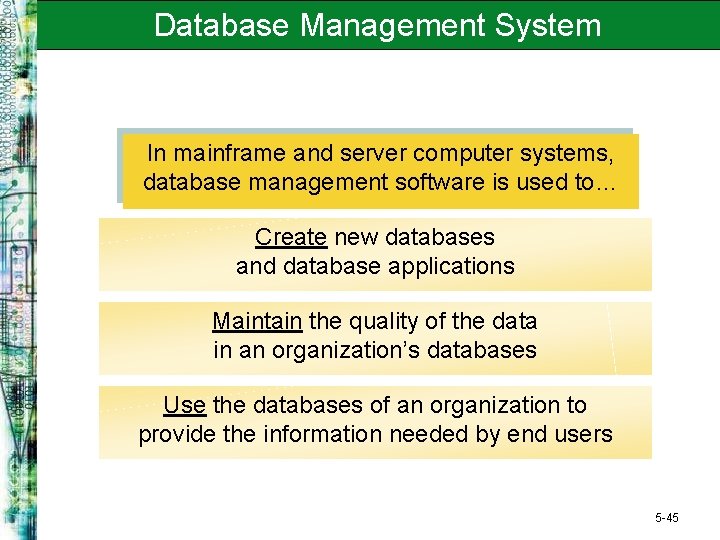 Database Management System

In mainframe and server computer systems, database management software is used to…

Create new databases and database applications

Maintain the quality of the data in an organization's databases

Use the databases of an organization to provide the information needed by end users

5-45